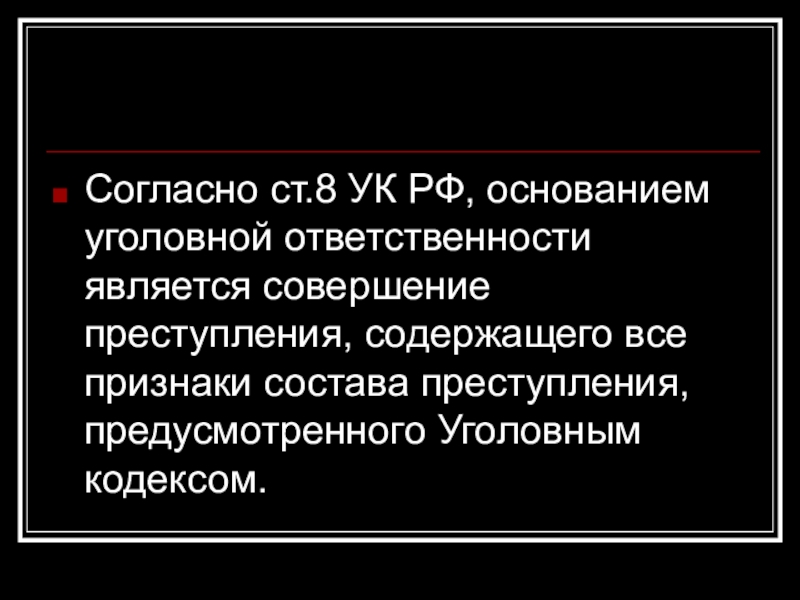 Согласно ст.8 УК РФ, основанием уголовной ответственности является совершение преступления, содержащего все признаки состава преступления, предусмотренного Уголовным кодексом.